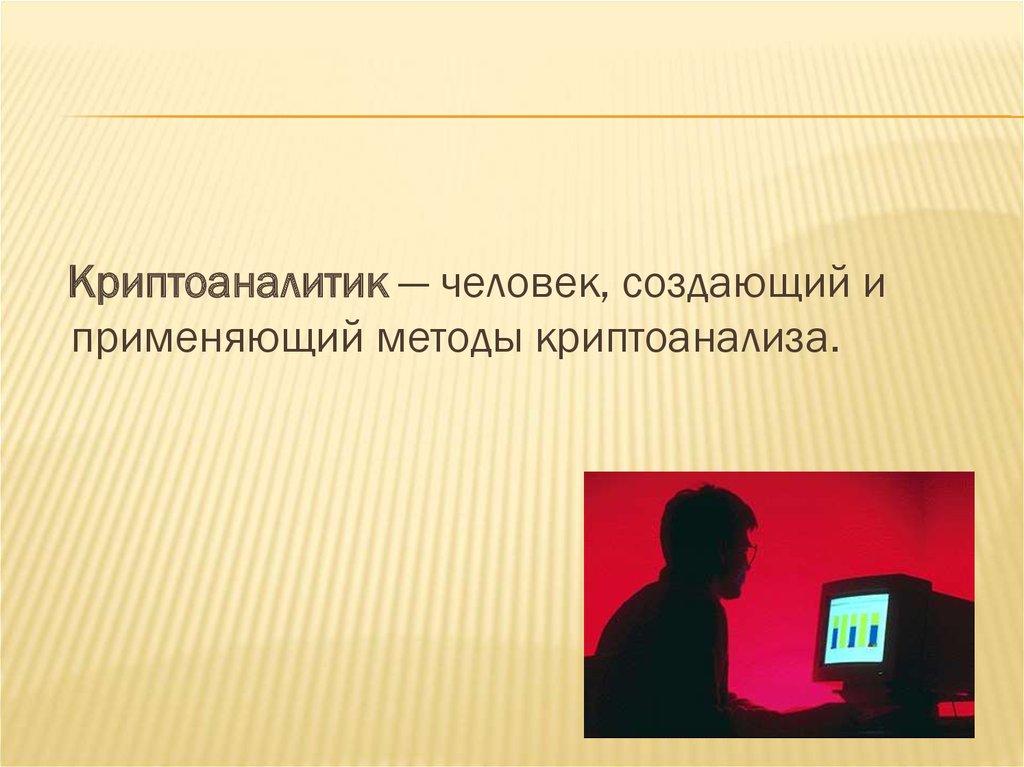 Криптоаналитик — человек, создающий и применяющий методы криптоанализа.